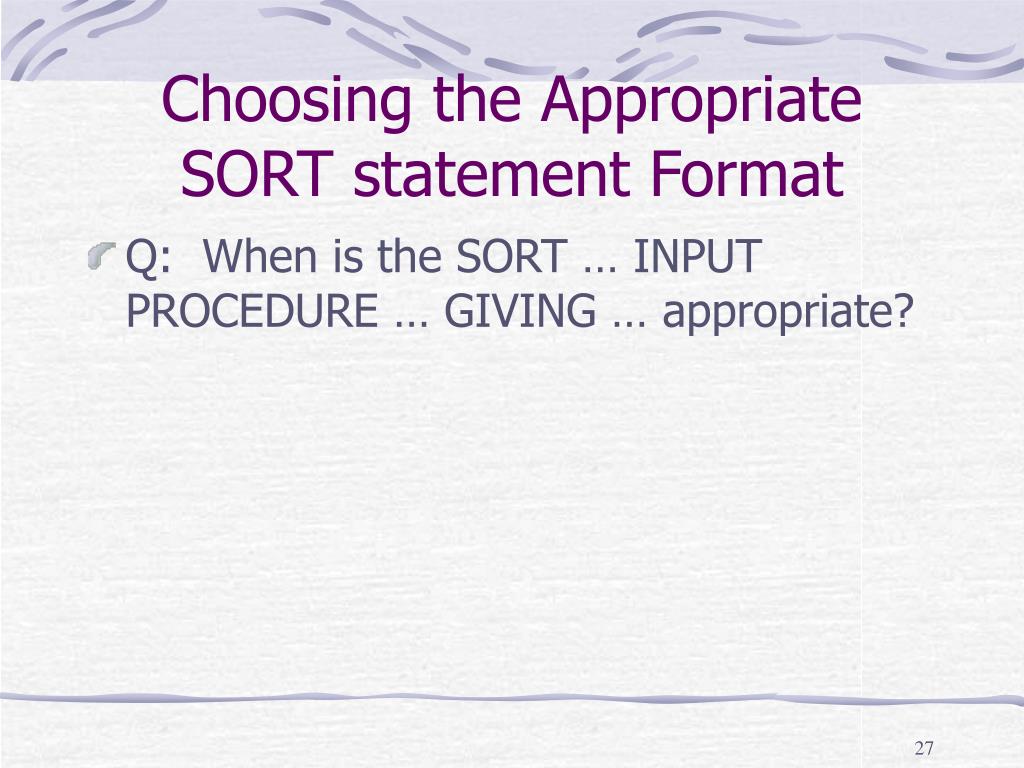 Choosing the Appropriate SORT statement Format

Q: When is the SORT … INPUT PROCEDURE … GIVING … appropriate?

27